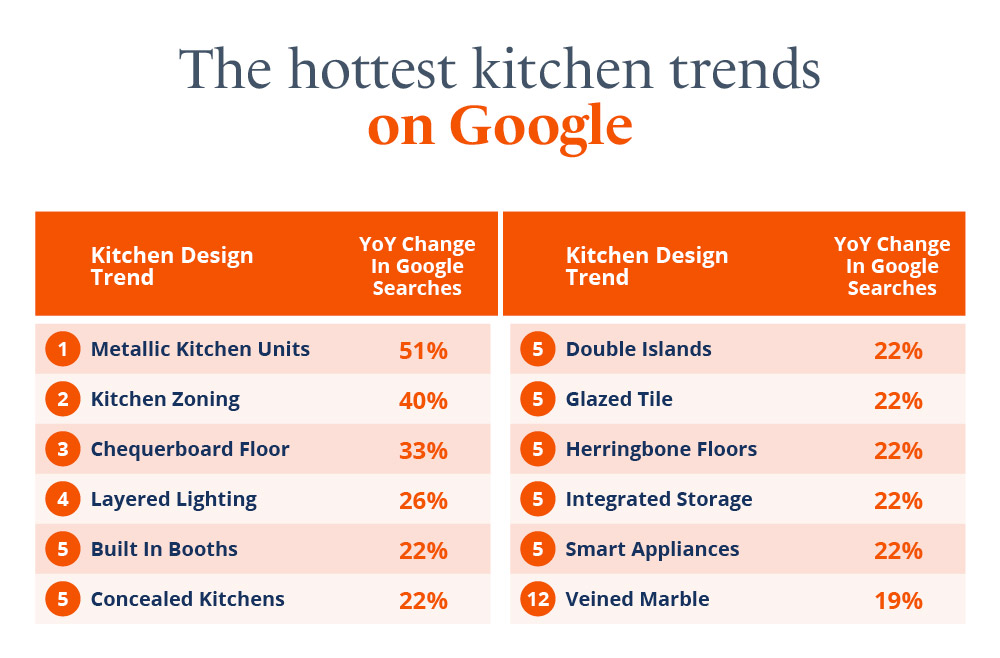 The hottest kitchen trends
on Google

| | Kitchen Design Trend | YoY Change In Google Searches |
|---|---|---|
| 1 | Metallic Kitchen Units | 51% |
| 2 | Kitchen Zoning | 40% |
| 3 | Chequerboard Floor | 33% |
| 4 | Layered Lighting | 26% |
| 5 | Built In Booths | 22% |
| 5 | Concealed Kitchens | 22% |

| | Kitchen Design Trend | YoY Change In Google Searches |
|---|---|---|
| 5 | Double Islands | 22% |
| 5 | Glazed Tile | 22% |
| 5 | Herringbone Floors | 22% |
| 5 | Integrated Storage | 22% |
| 5 | Smart Appliances | 22% |
| 12 | Veined Marble | 19% |